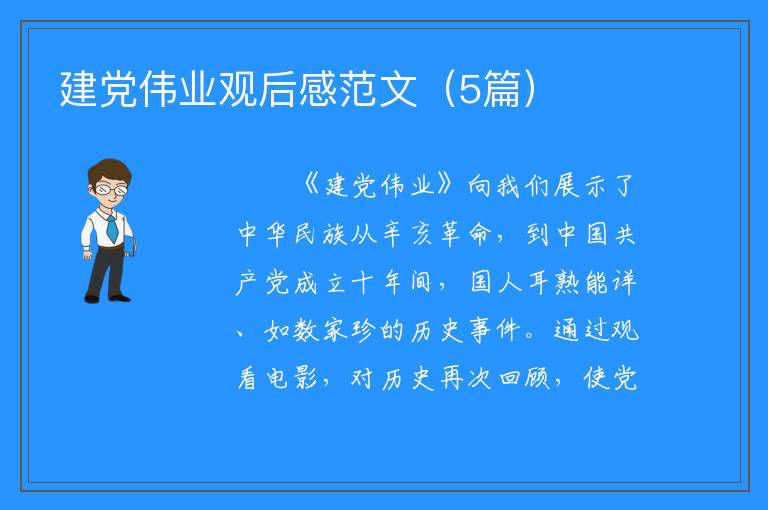 建党伟业观后感范文（5篇）

《建党伟业》向我们展示了中华民族从辛亥革命，到中国共产党成立十年间，国人耳熟能详、如数家珍的历史事件。通过观看电影，对历史再次回顾，使党